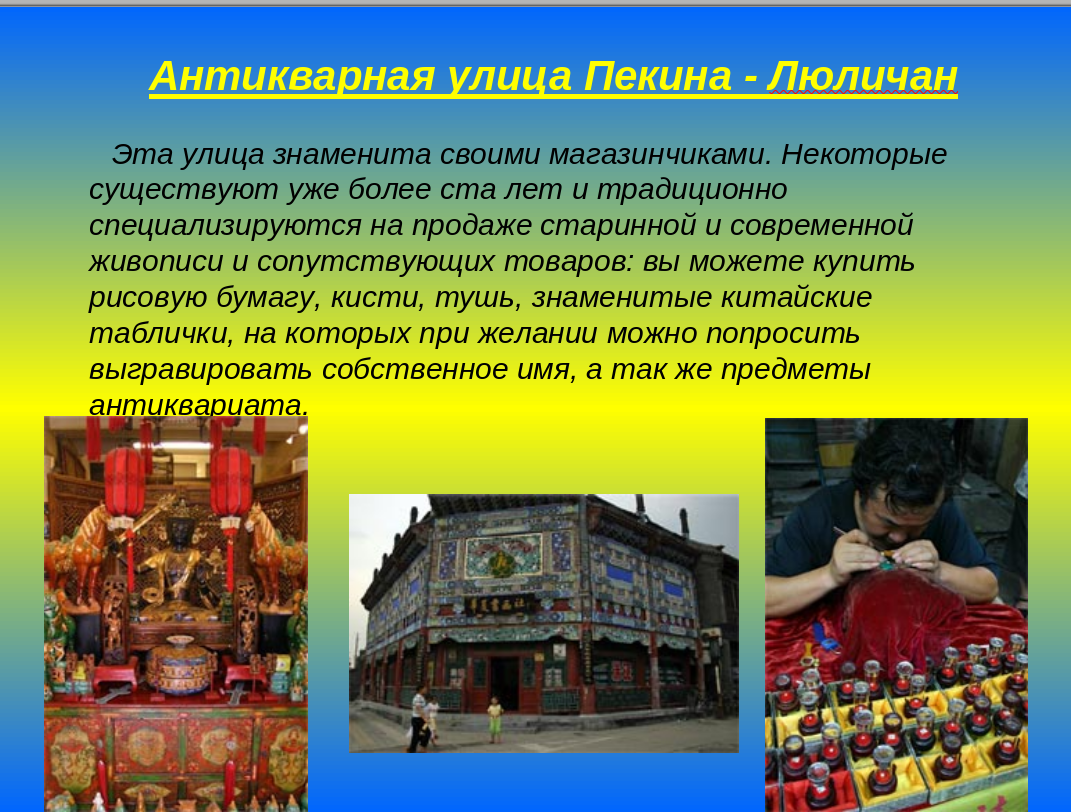 Антикварная улица Пекина - Люличан

Эта улица знаменита своими магазинчиками. Некоторые существуют уже более ста лет и традиционно специализируются на продаже старинной и современной живописи и сопутствующих товаров: вы можете купить рисовую бумагу, кисти, тушь, знаменитые китайские таблички, на которых при желании можно попросить выгравировать собственное имя, а так же предметы антиквариата.